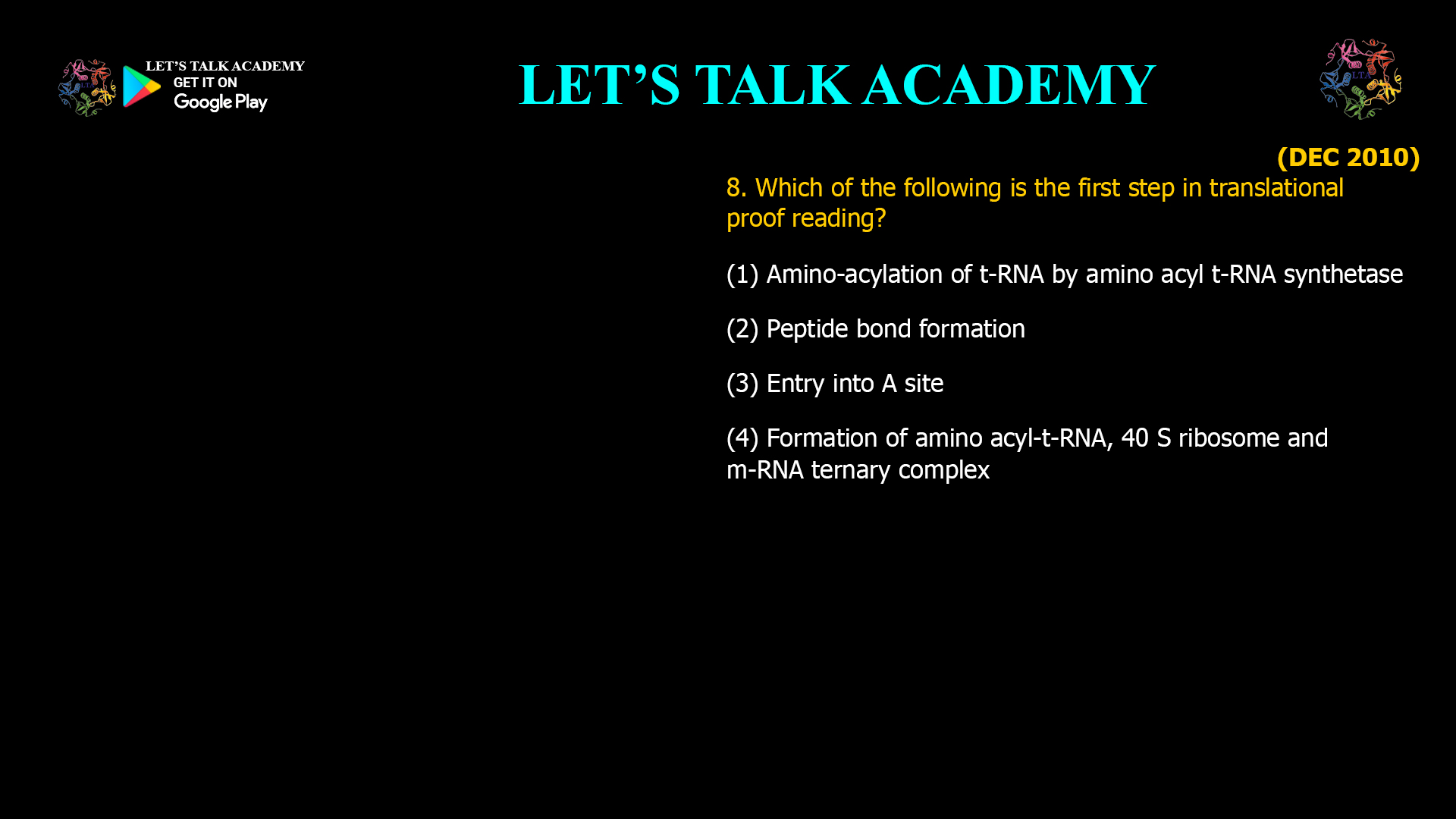 LET'S TALK ACADEMY
GET IT ON
Google Play

LET'S TALK ACADEMY

LTA

(DEC 2010)

8. Which of the following is the first step in translational proof reading?

(1) Amino-acylation of t-RNA by amino acyl t-RNA synthetase

(2) Peptide bond formation

(3) Entry into A site

(4) Formation of amino acyl-t-RNA, 40 S ribosome and m-RNA ternary complex